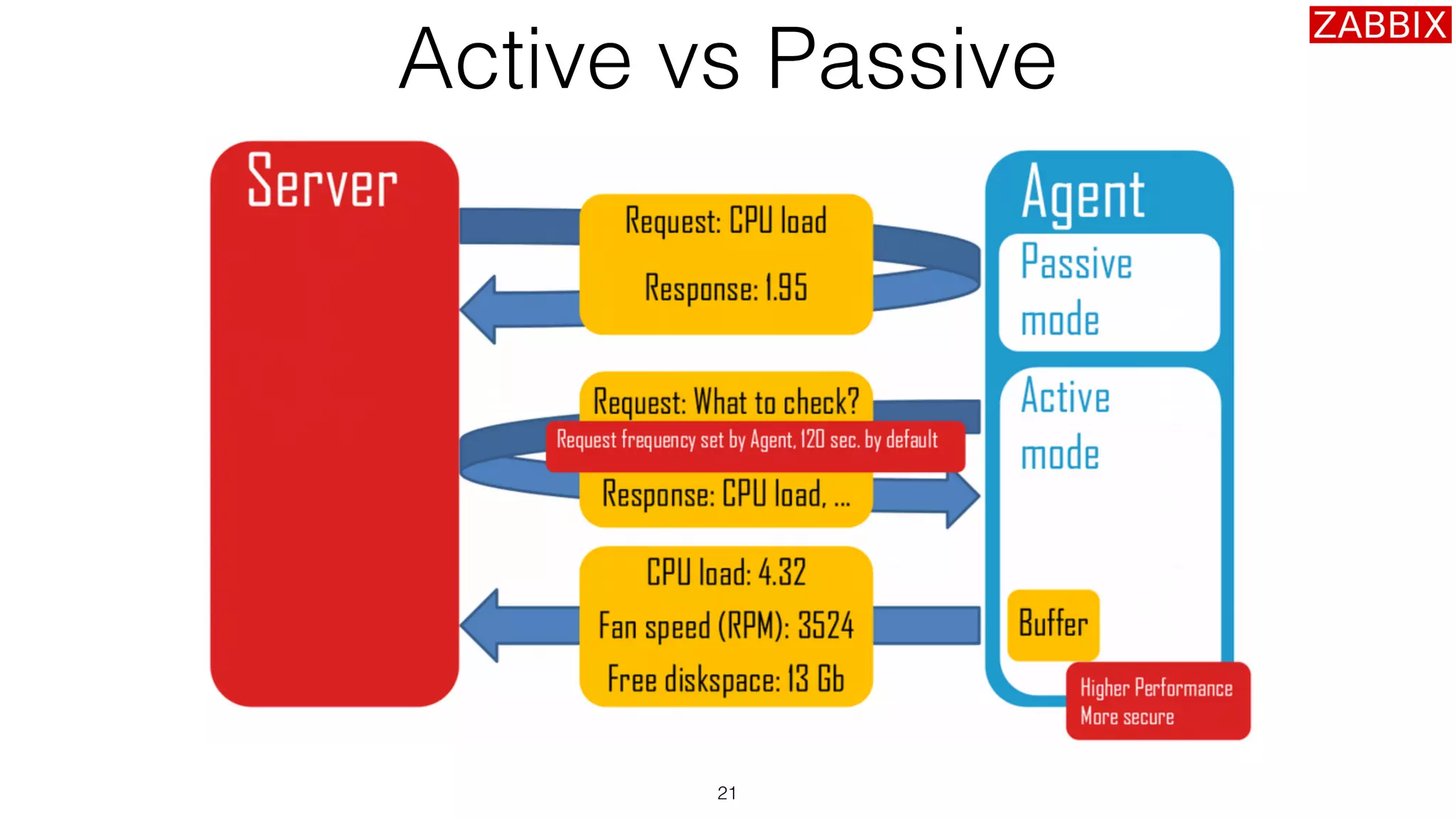 ZABBIX

Active vs Passive

Server

Request: CPU load

Response: 1.95

Request: What to check?

Request frequency set by Agent, 120 sec. by default

Response: CPU load, ...

CPU load: 4.32

Fan speed (RPM): 3524

Free diskspace: 13 Gb

Agent

Passive mode

Active mode

Buffer

Higher Performance
More secure

21